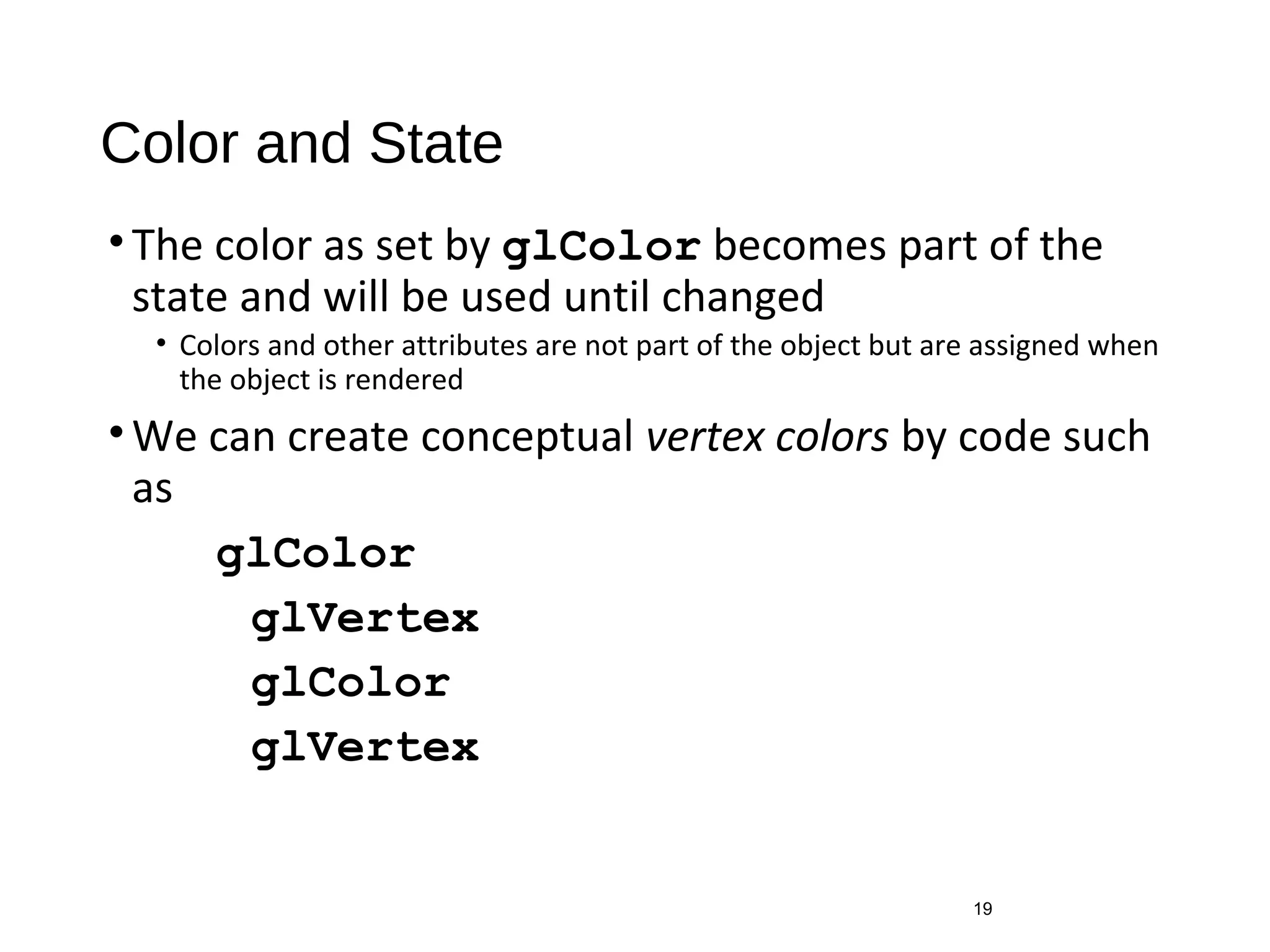 Color and State

• The color as set by glColor becomes part of the state and will be used until changed

• Colors and other attributes are not part of the object but are assigned when the object is rendered

• We can create conceptual vertex colors by code such as

glColor
glVertex
glColor
glVertex

19